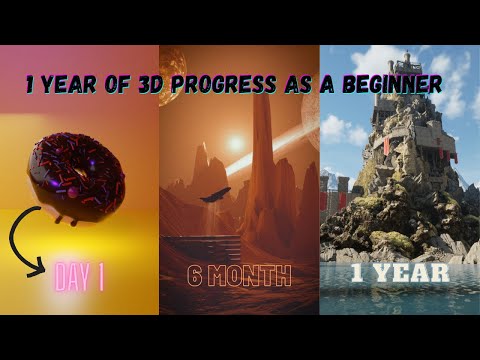 1 YEAR OF 3D PROGRESS AS A BEGINNER

DAY 1

6 MONTH

1 YEAR